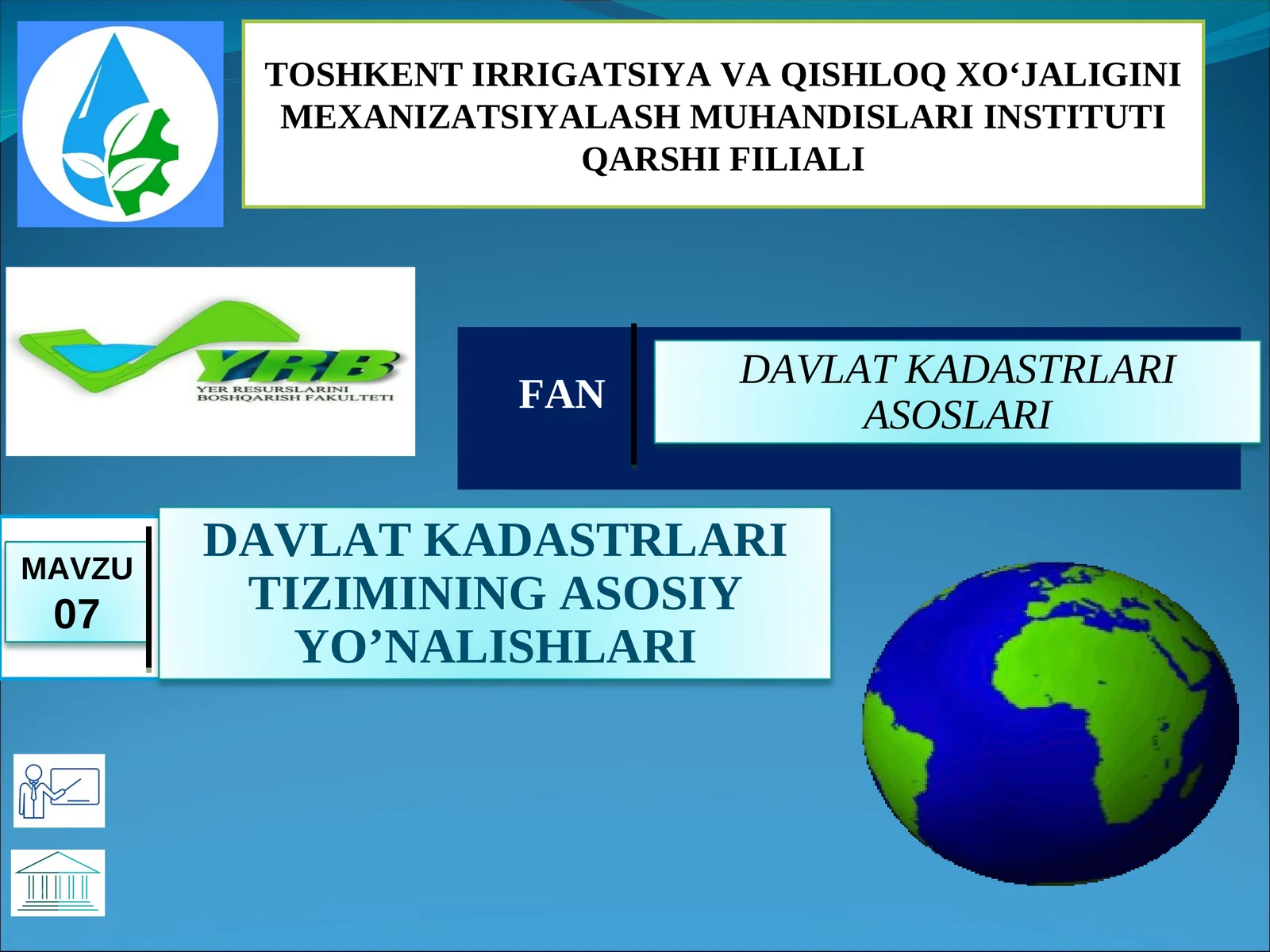 TOSHKENT IRRIGATSIYA VA QISHLOQ XO‘JALIGINI MEXANIZATSIYALASH MUHANDISLARI INSTITUTI QARSHI FILIALI

YRB
YER RESURSLARINI BOSHQARISH FAKULTETI

FAN

DAVLAT KADASTRLARI ASOSLARI

MAVZU 07

DAVLAT KADASTRLARI TIZIMINING ASOSIY YO’NALISHLARI